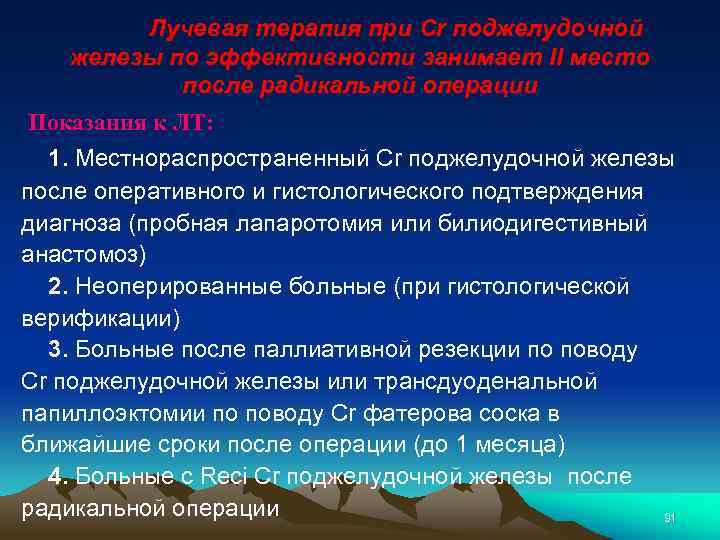 Лучевая терапия при Cr поджелудочной железы по эффективности занимает II место после радикальной операции

Показания к ЛТ:

1. Местнораспространенный Cr поджелудочной железы после оперативного и гистологического подтверждения диагноза (пробная лапаротомия или билиодигестивный анастомоз)

2. Неоперированные больные (при гистологической верификации)

3. Больные после паллиативной резекции по поводу Cr поджелудочной железы или трансдуоденальной папиллоэктомии по поводу Cr фатерова соска в ближайшие сроки после операции (до 1 месяца)

4. Больные с Reci Cr поджелудочной железы после радикальной операции

91